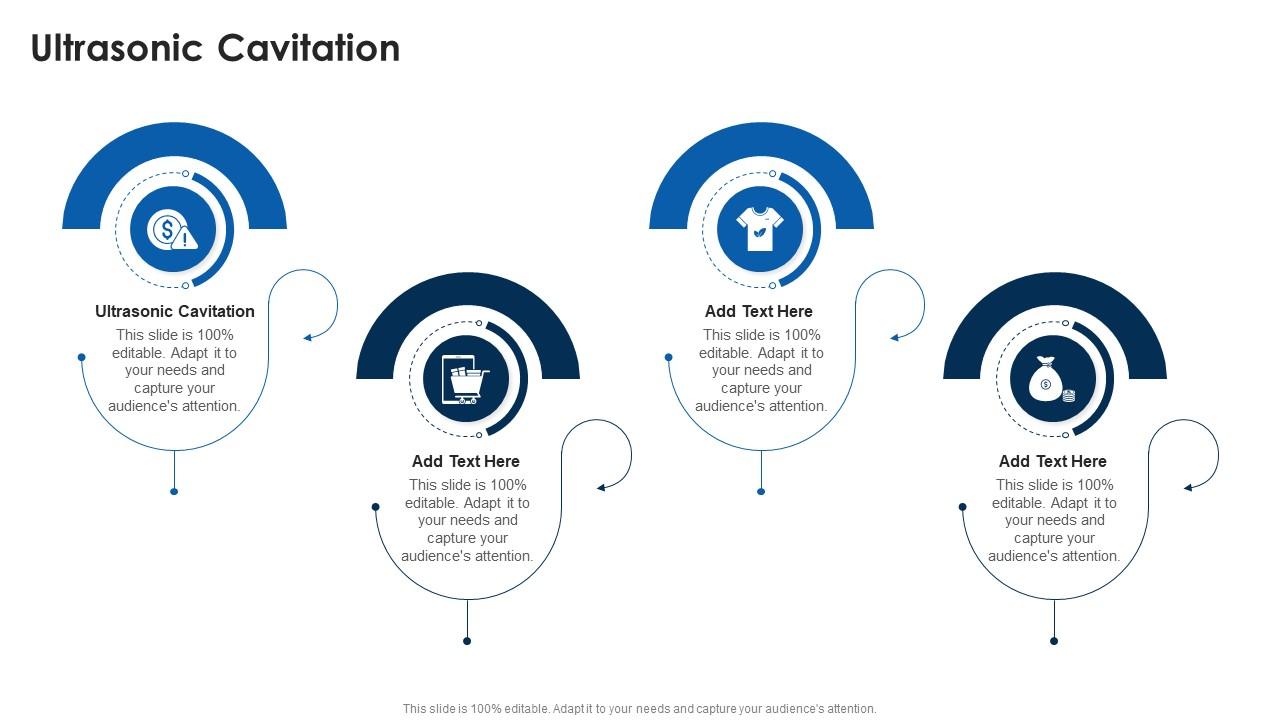 Ultrasonic Cavitation

Ultrasonic Cavitation
This slide is 100% editable. Adapt it to your needs and capture your audience's attention.

Add Text Here
This slide is 100% editable. Adapt it to your needs and capture your audience's attention.

Add Text Here
This slide is 100% editable. Adapt it to your needs and capture your audience's attention.

Add Text Here
This slide is 100% editable. Adapt it to your needs and capture your audience's attention.

This slide is 100% editable. Adapt it to your needs and capture your audience's attention.